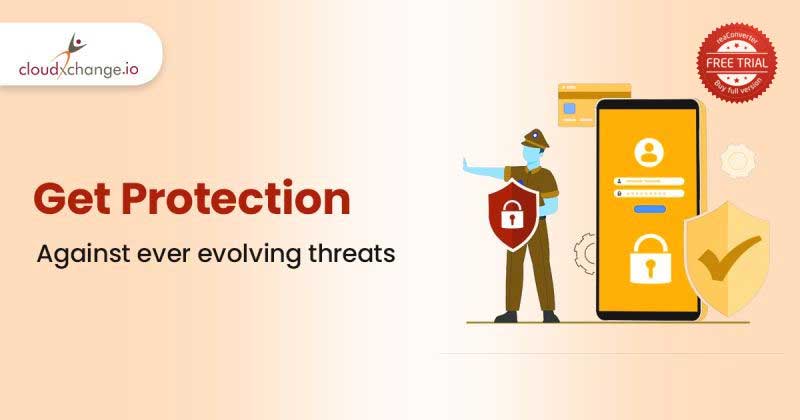 cloudxchange.io

reaConverter
FREE TRIAL
Buy full version

Get Protection

Against ever evolving threats